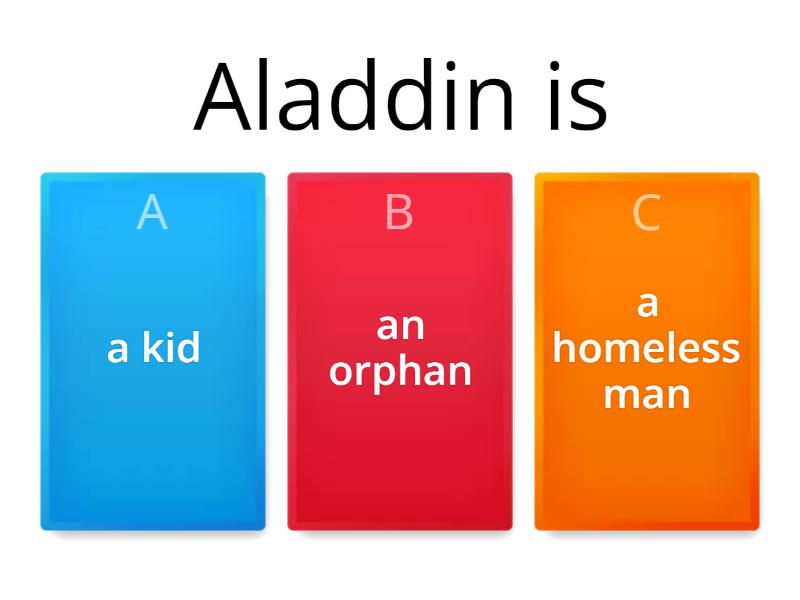 Aladdin is

A
a kid

B
an orphan

C
a homeless man